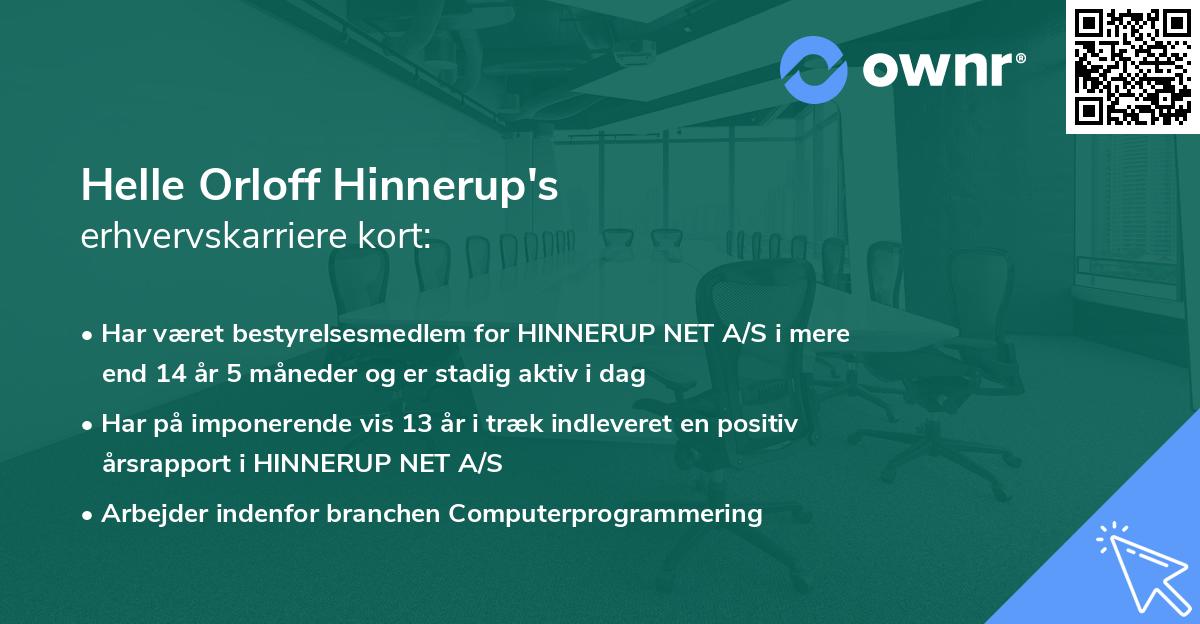 ownr®

Helle Orloff Hinnerup's
erhvervskarriere kort:

• Har været bestyrelsesmedlem for HINNERUP NET A/S i mere end 14 år 5 måneder og er stadig aktiv i dag

• Har på imponerende vis 13 år i træk indleveret en positiv årsrapport i HINNERUP NET A/S

• Arbejder indenfor branchen Computerprogrammering